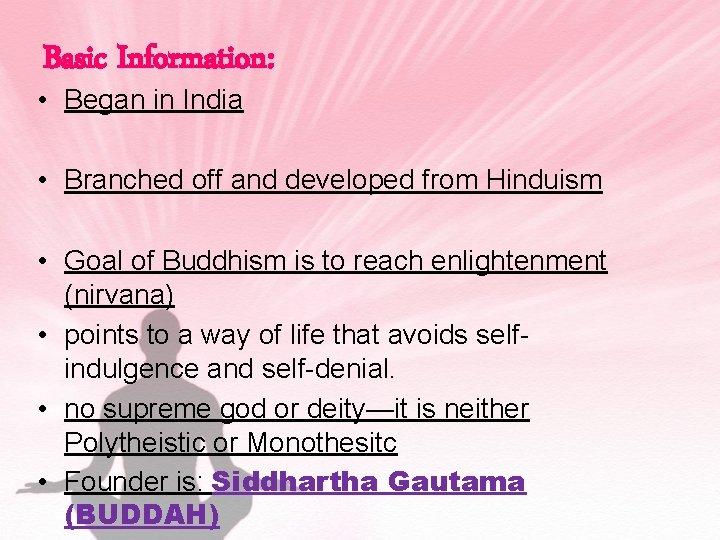 Basic Information:

• Began in India

• Branched off and developed from Hinduism

• Goal of Buddhism is to reach enlightenment (nirvana)

• points to a way of life that avoids self-indulgence and self-denial.

• no supreme god or deity—it is neither Polytheistic or Monothesitc

• Founder is: Siddhartha Gautama (BUDDAH)